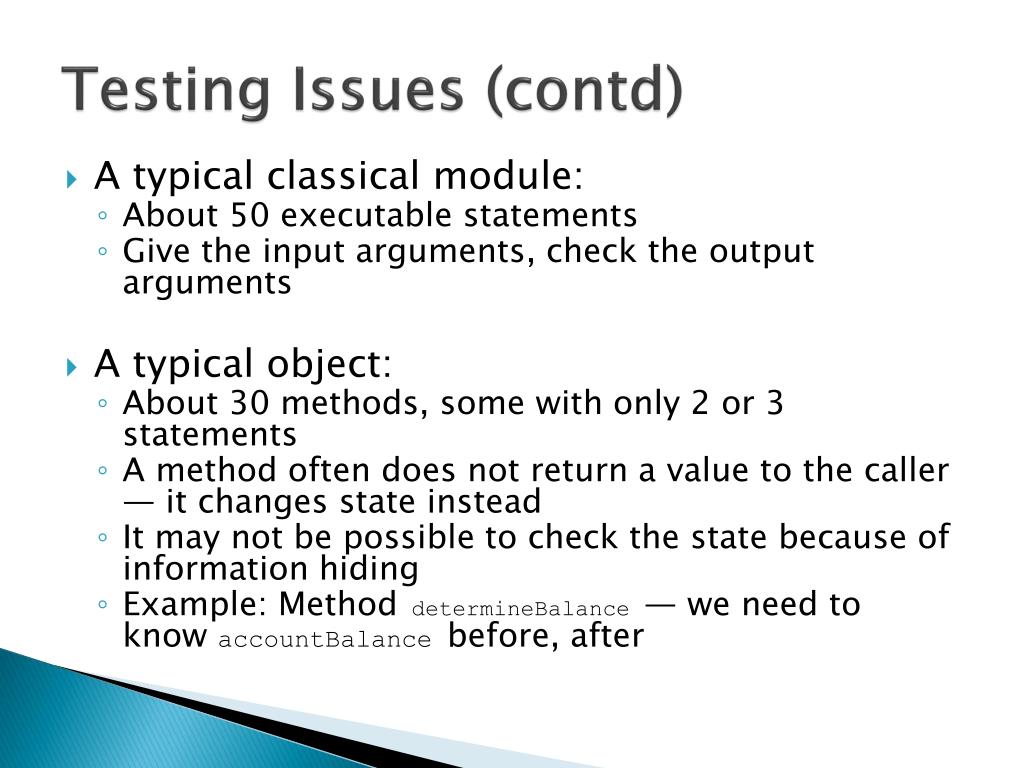 Testing Issues (contd)

A typical classical module:
About 50 executable statements
Give the input arguments, check the output arguments

A typical object:
About 30 methods, some with only 2 or 3 statements
A method often does not return a value to the caller — it changes state instead
It may not be possible to check the state because of information hiding
Example: Method determineBalance — we need to know accountBalance before, after